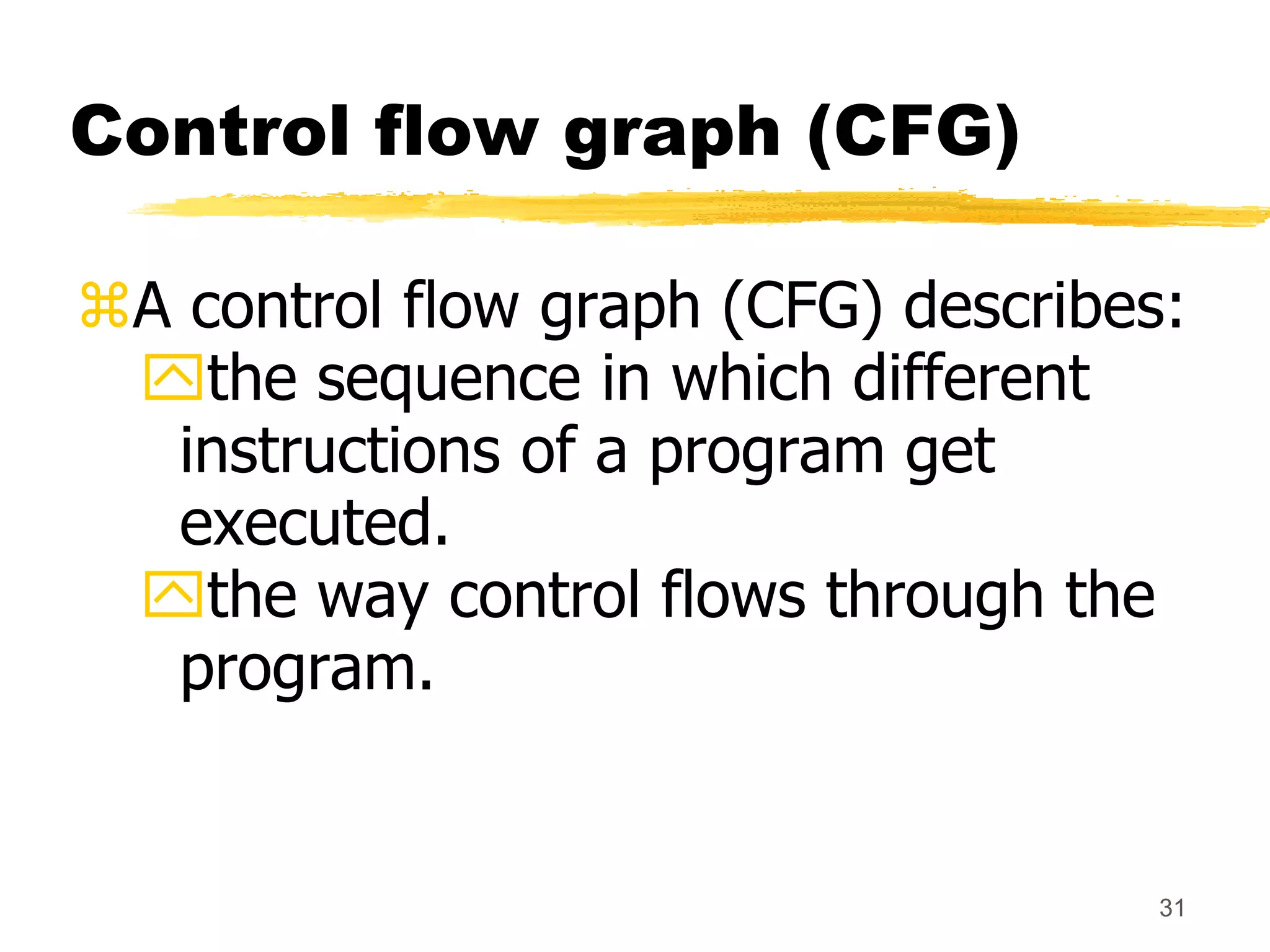 Control flow graph (CFG)

⌘A control flow graph (CFG) describes:

the sequence in which different instructions of a program get executed.

the way control flows through the program.

31